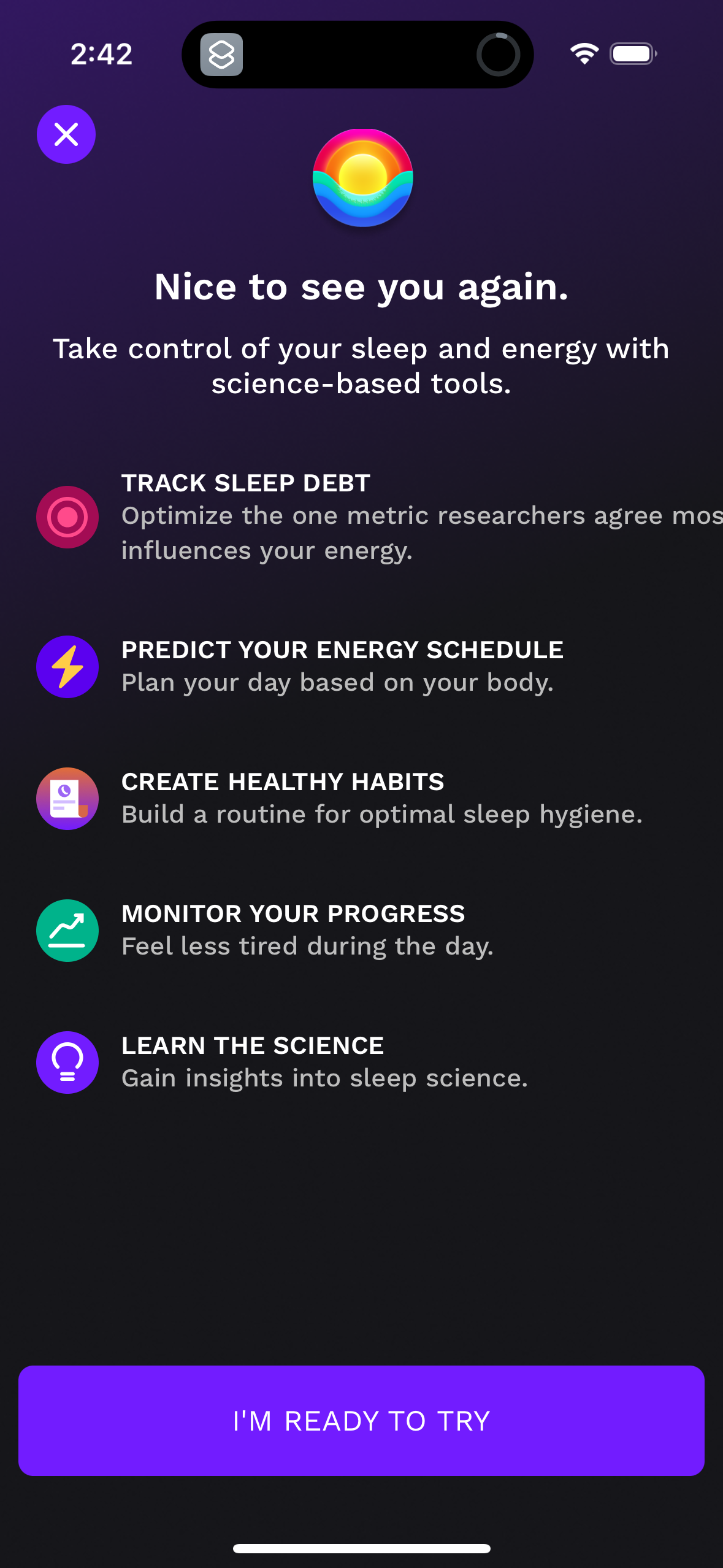 2:42

Nice to see you again.

Take control of your sleep and energy with science-based tools.

TRACK SLEEP DEBT
Optimize the one metric researchers agree mos influences your energy.

PREDICT YOUR ENERGY SCHEDULE
Plan your day based on your body.

CREATE HEALTHY HABITS
Build a routine for optimal sleep hygiene.

MONITOR YOUR PROGRESS
Feel less tired during the day.

LEARN THE SCIENCE
Gain insights into sleep science.

I'M READY TO TRY